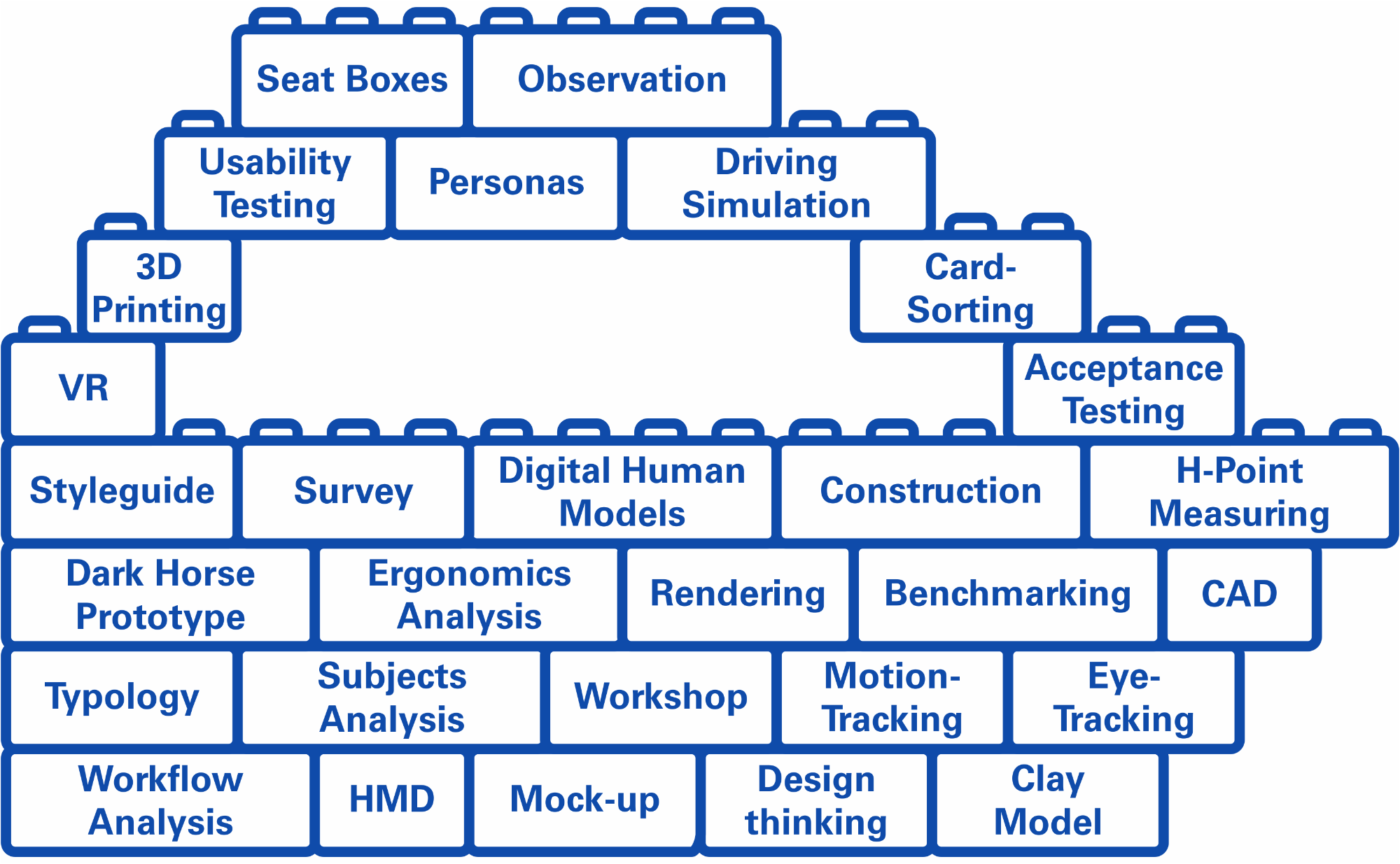 Seat Boxes
Observation
Usability Testing
Personas
Driving Simulation
3D Printing
Card-Sorting
VR
Acceptance Testing
Styleguide
Survey
Digital Human Models
Construction
H-Point Measuring
Dark Horse Prototype
Ergonomics Analysis
Rendering
Benchmarking
CAD
Typology
Subjects Analysis
Workshop
Motion-Tracking
Eye-Tracking
Workflow Analysis
HMD
Mock-up
Design thinking
Clay Model